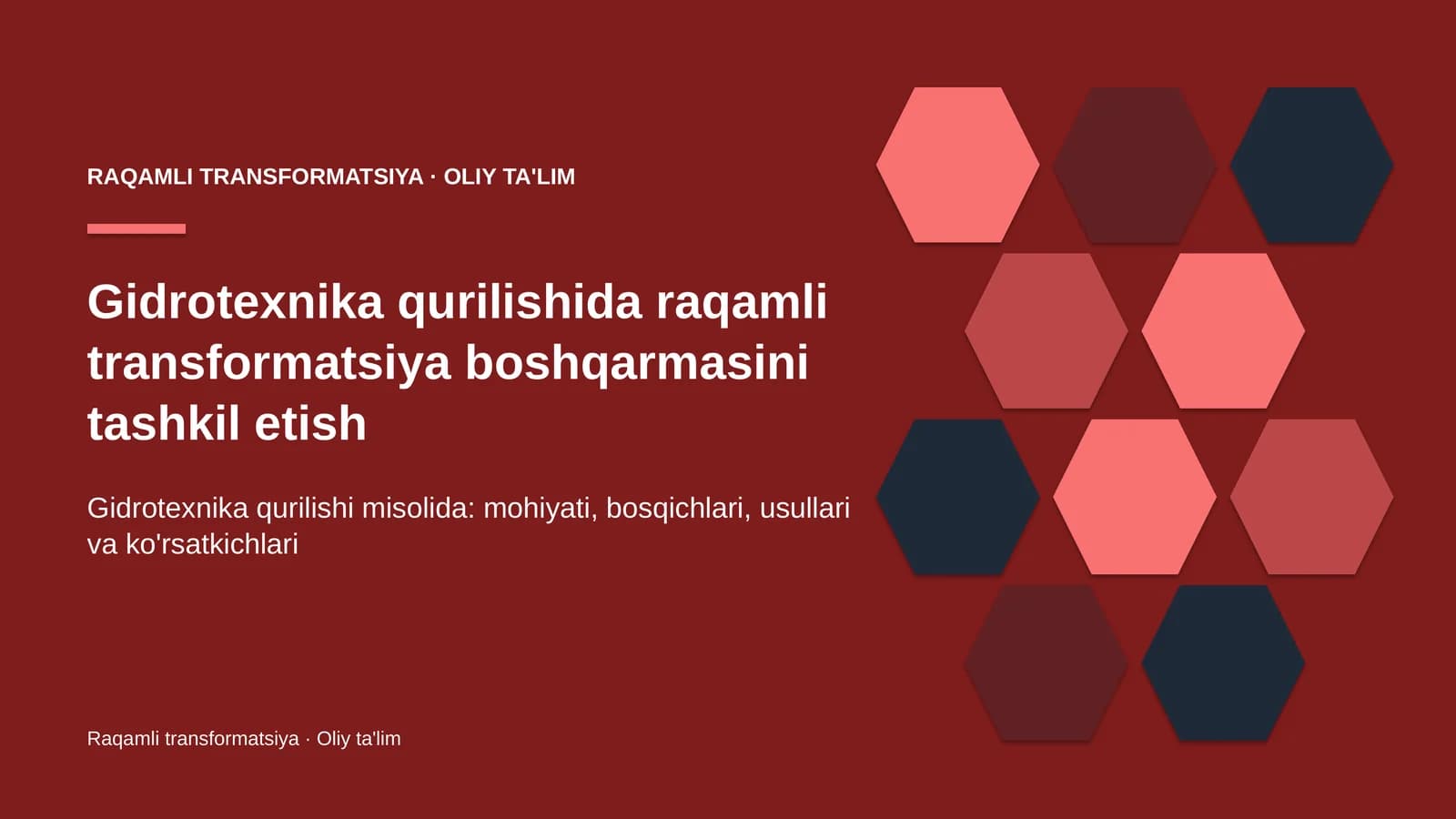 RAQAMLI TRANSFORMATSIYA · OLIY TA'LIM

Gidrotexnika qurilishida raqamli transformatsiya boshqarmasini tashkil etish

Gidrotexnika qurilishi misolida: mohiyati, bosqichlari, usullari va ko'rsatkichlari

Raqamli transformatsiya · Oliy ta'lim